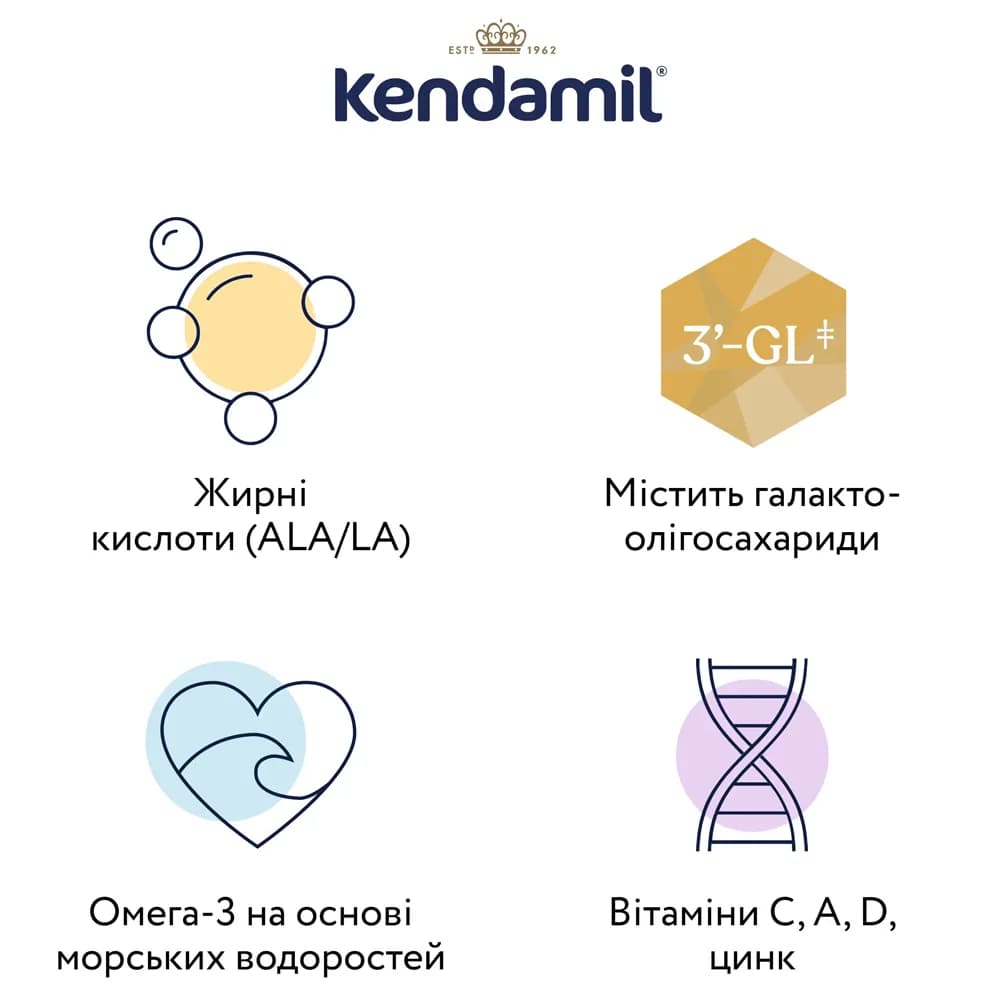 ESTD 1962
Kendamil®

Жирні кислоти (ALA/LA)

3'-GL‡

Містить галакто-олігосахариди

Омега-3 на основі морських водоростей

Вітаміни C, A, D, цинк